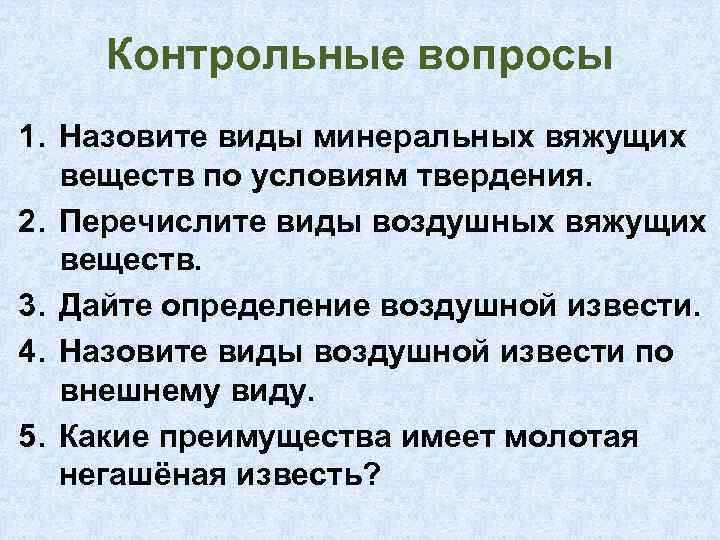 Контрольные вопросы

1. Назовите виды минеральных вяжущих веществ по условиям твердения.
2. Перечислите виды воздушных вяжущих веществ.
3. Дайте определение воздушной извести.
4. Назовите виды воздушной извести по внешнему виду.
5. Какие преимущества имеет молотая негашёная известь?